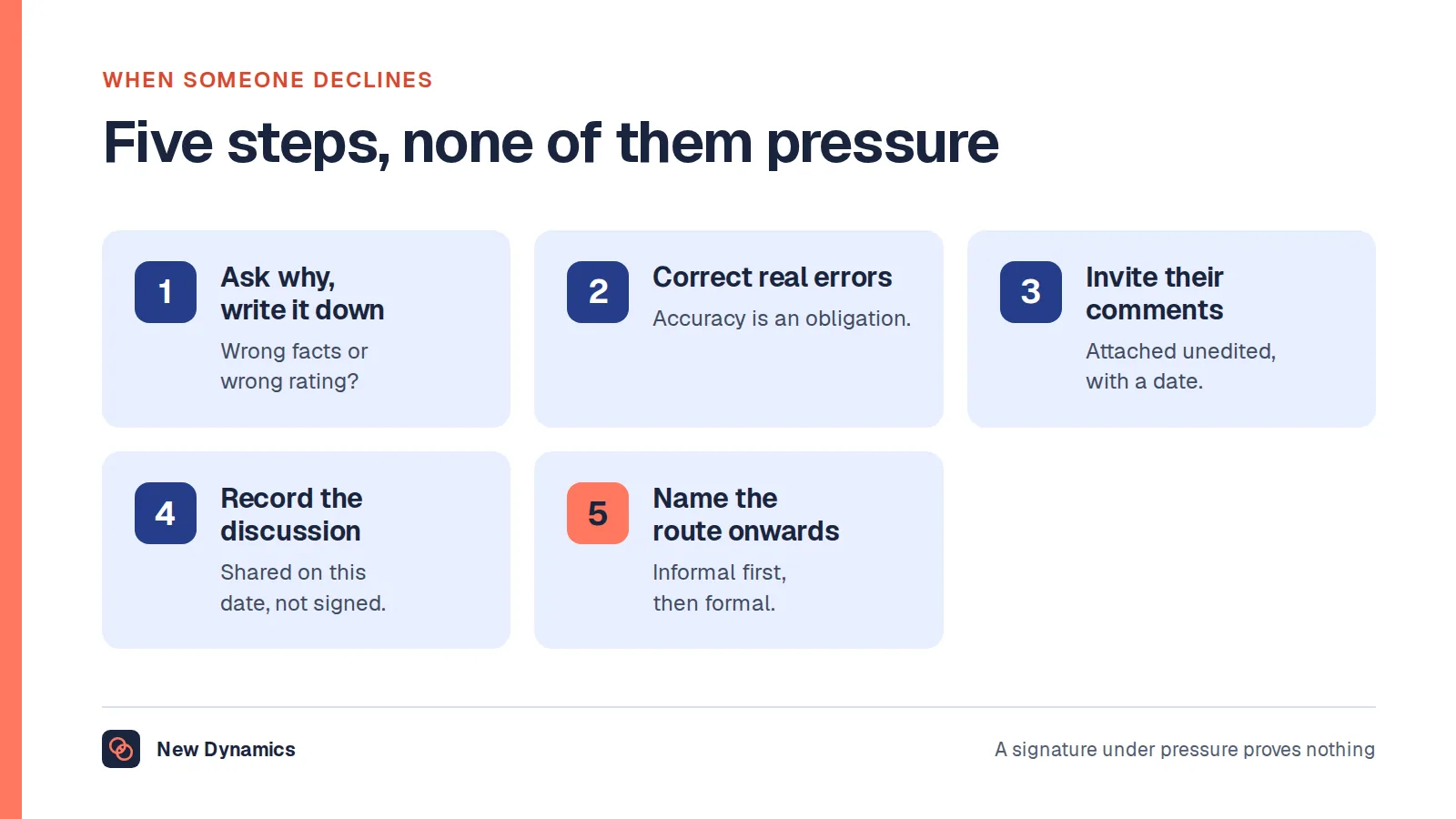 WHEN SOMEONE DECLINES

Five steps, none of them pressure

1

Ask why, write it down

Wrong facts or wrong rating?

2

Correct real errors

Accuracy is an obligation.

3

Invite their comments

Attached unedited, with a date.

4

Record the discussion

Shared on this date, not signed.

5

Name the route onwards

Informal first, then formal.

New Dynamics

A signature under pressure proves nothing